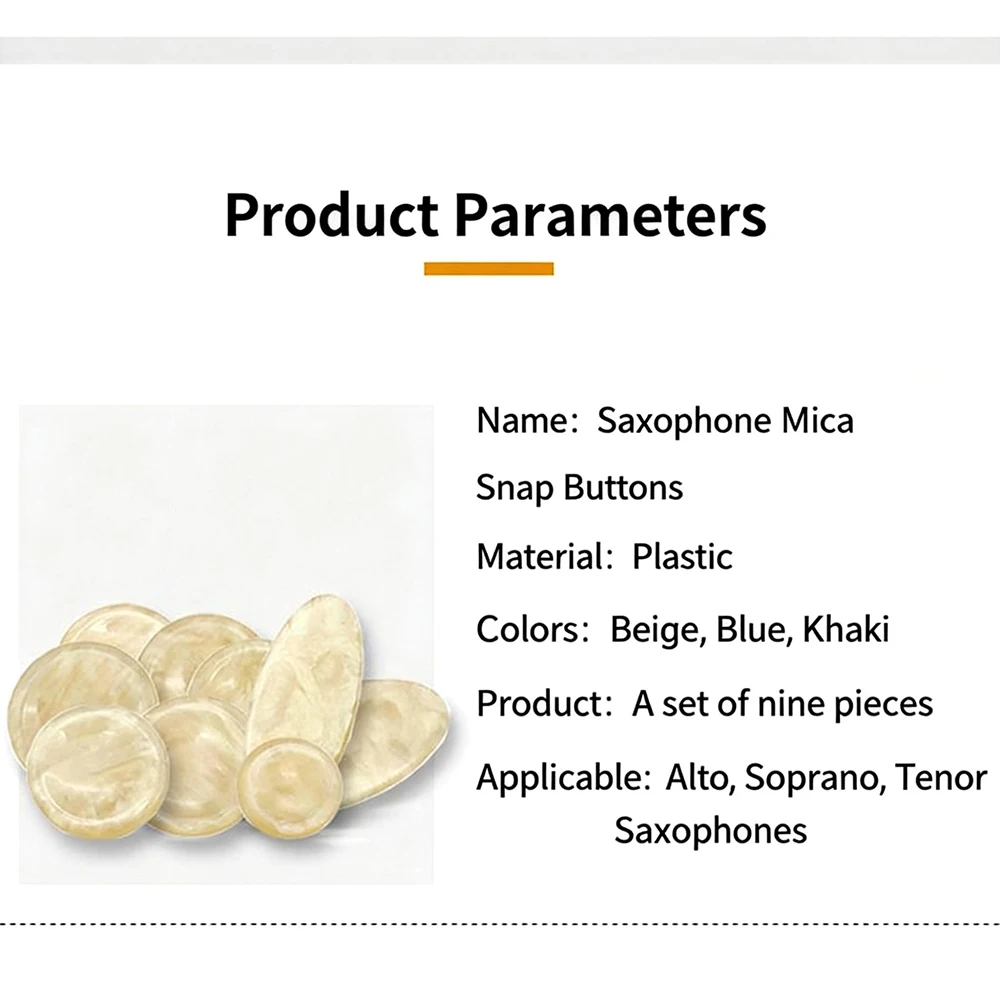 Product Parameters

Name: Saxophone Mica Snap Buttons

Material: Plastic

Colors: Beige, Blue, Khaki

Product: A set of nine pieces

Applicable: Alto, Soprano, Tenor Saxophones